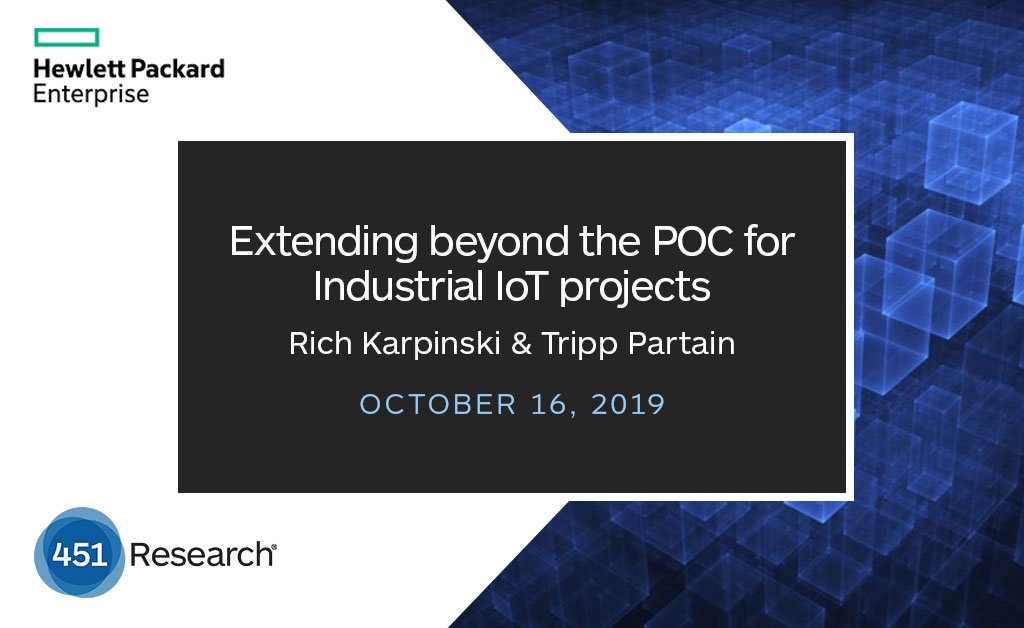 Hewlett Packard
Enterprise

Extending beyond the POC for Industrial IoT projects

Rich Karpinski & Tripp Partain

OCTOBER 16, 2019

451 Research®